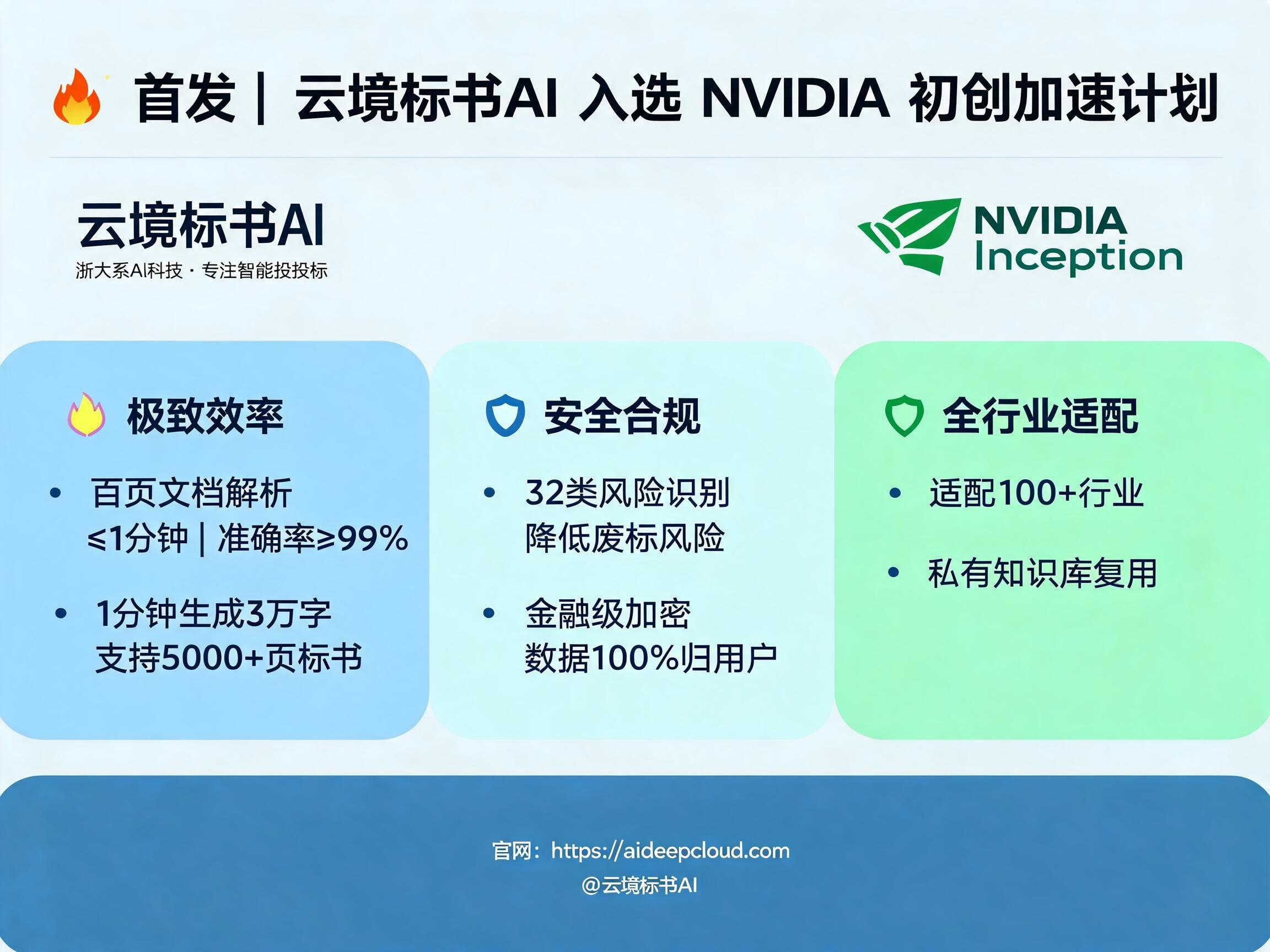 首发 | 云境标书AI 入选 NVIDIA 初创加速计划

云境标书AI
浙大系AI科技 · 专注智能投投标

NVIDIA
Inception

极致效率

• 百页文档解析
≤1分钟 | 准确率≥99%

• 1分钟生成3万字
支持5000+页标书

安全合规

• 32类风险识别
降低废标风险

• 金融级加密
数据100%归用户

全行业适配

• 适配100+行业

• 私有知识库复用

官网：https://aideepcloud.com
@云境标书AI